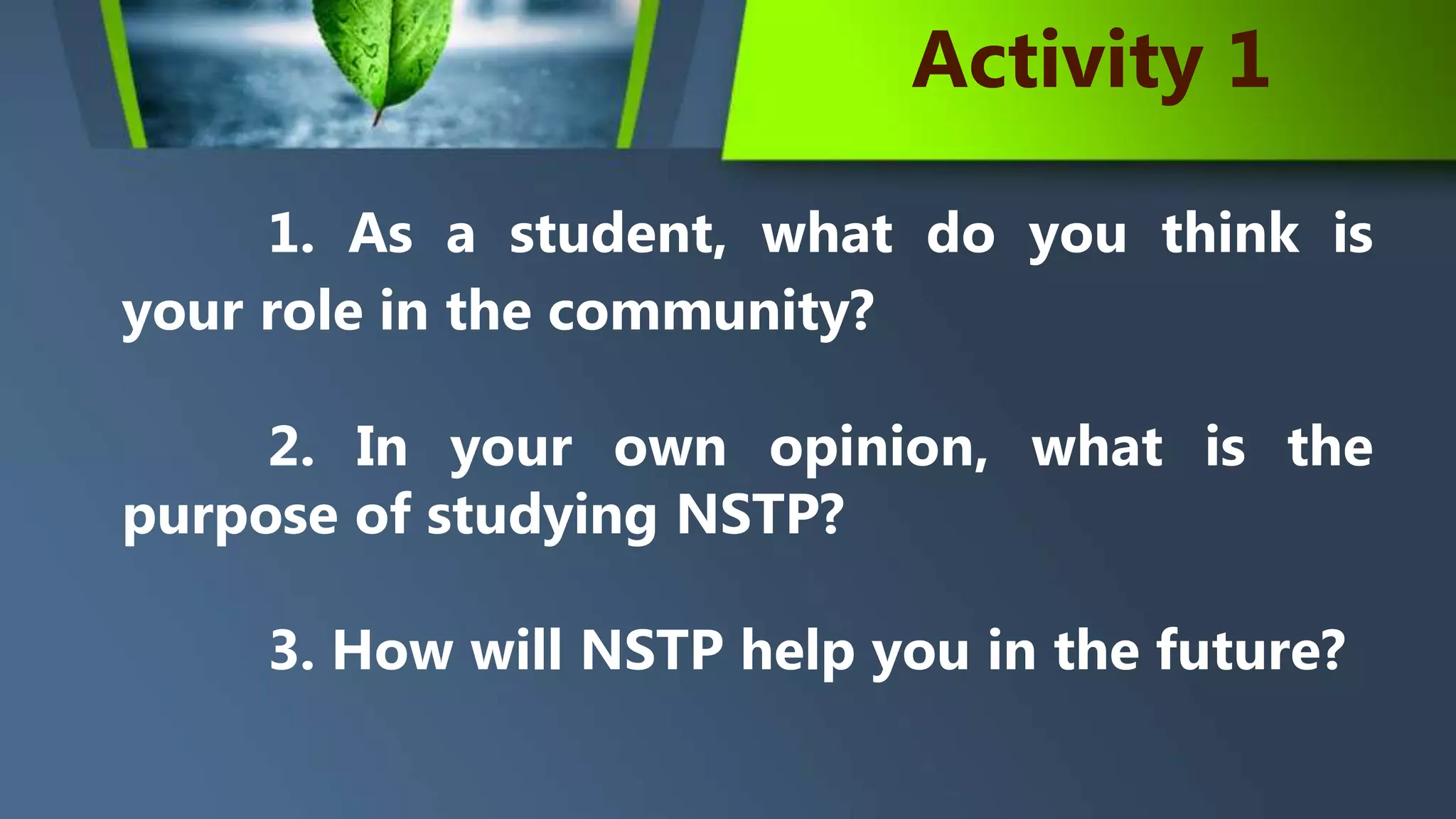 Activity 1

1. As a student, what do you think is your role in the community?

2. In your own opinion, what is the purpose of studying NSTP?

3. How will NSTP help you in the future?